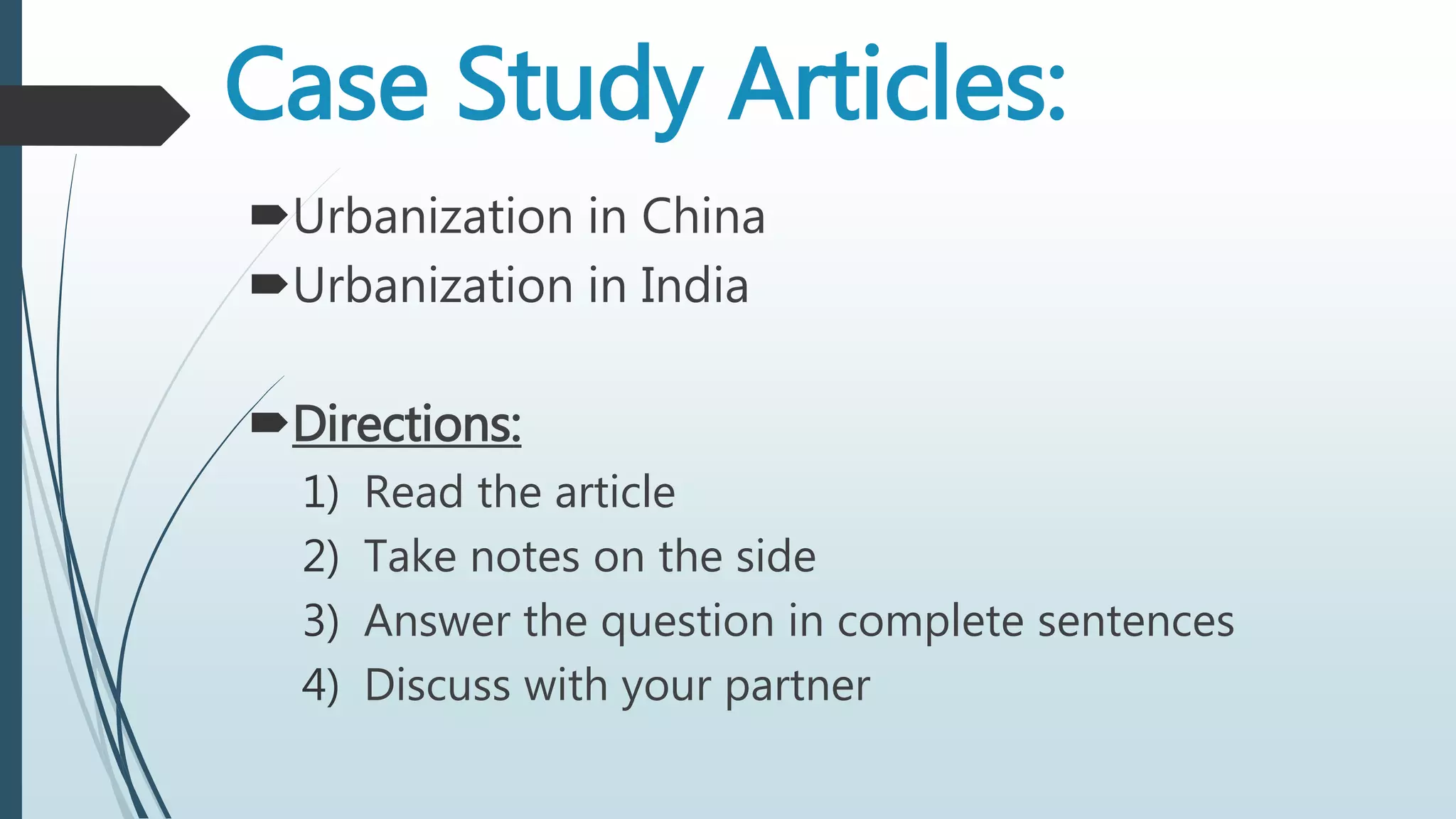 Case Study Articles:

Urbanization in China

Urbanization in India

Directions:

1) Read the article
2) Take notes on the side
3) Answer the question in complete sentences
4) Discuss with your partner